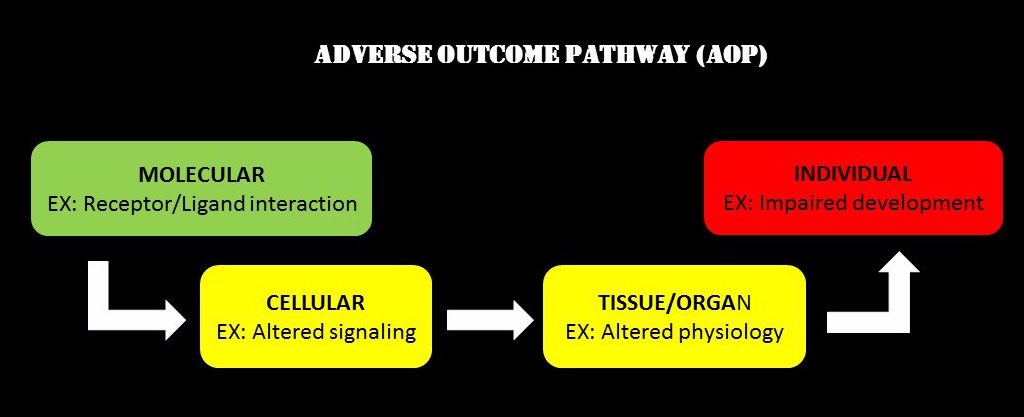 ADVERSE OUTCOME PATHWAY (AOP)

MOLECULAR
EX: Receptor/Ligand interaction

CELLULAR
EX: Altered signaling

TISSUE/ORGAN
EX: Altered physiology

INDIVIDUAL
EX: Impaired development